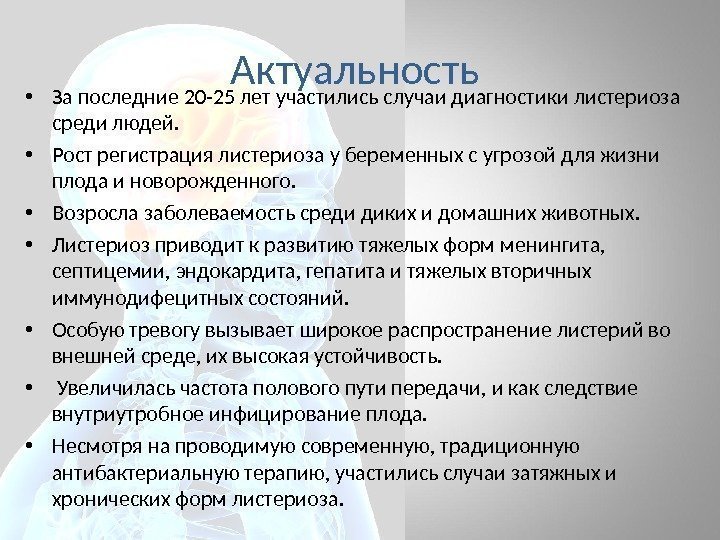 Актуальность

• За последние 20-25 лет участились случаи диагностики листериоза среди людей.
• Рост регистрация листериоза у беременных с угрозой для жизни плода и новорожденного.
• Возросла заболеваемость среди диких и домашних животных.
• Листериоз приводит к развитию тяжелых форм менингита, септицемии, эндокардита, гепатита и тяжелых вторичных иммунодифецитных состояний.
• Особую тревогу вызывает широкое распространение листерий во внешней среде, их высокая устойчивость.
• Увеличилась частота полового пути передачи, и как следствие внутриутробное инфицирование плода.
• Несмотря на проводимую современную, традиционную антибактериальную терапию, участились случаи затяжных и хронических форм листериоза.